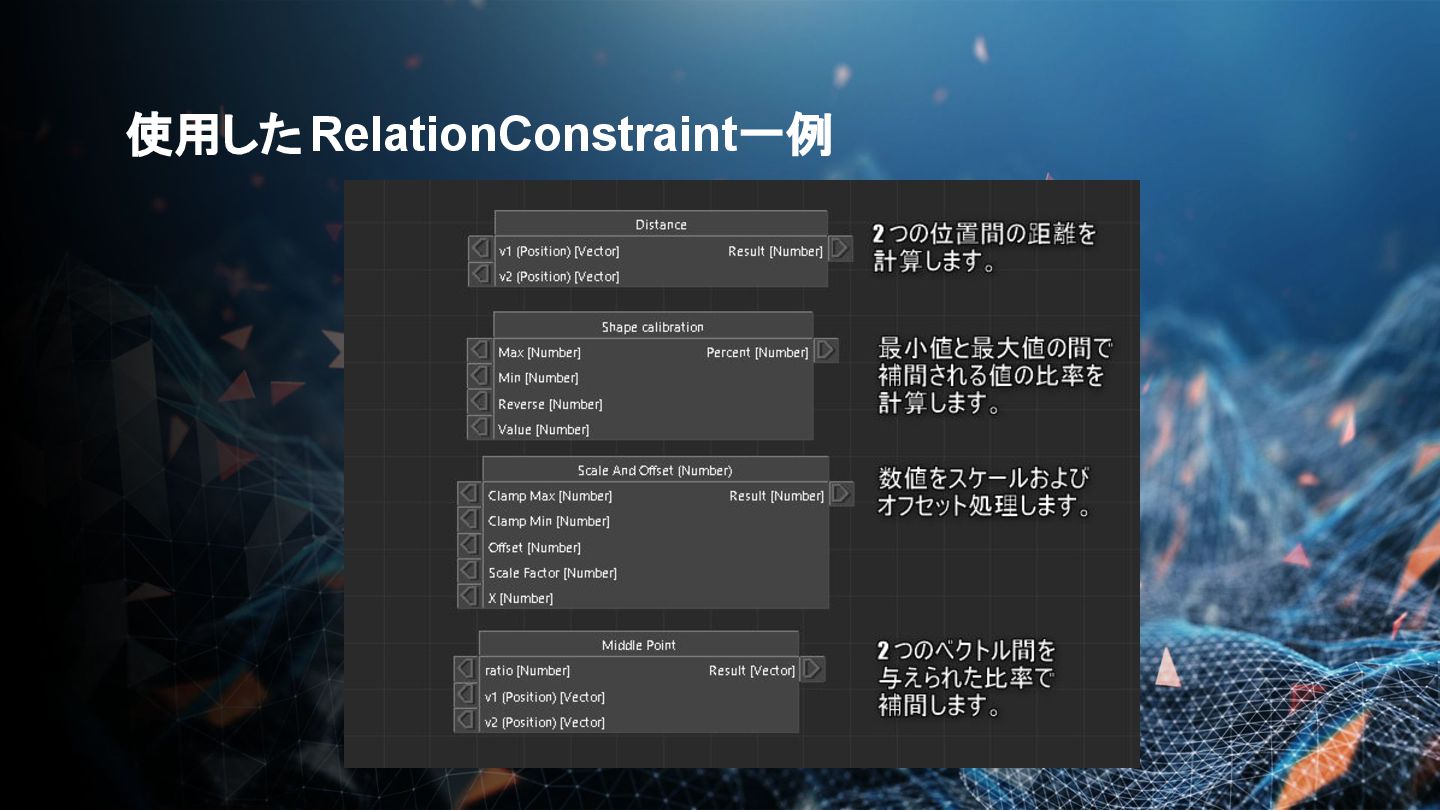 使用したRelationConstraint一例

Distance
v1 (Position) [Vector]
Result [Number]
v2 (Position) [Vector]

2つの位置間の距離を計算します。

Shape calibration
Max [Number]
Percent [Number]
Min [Number]
Reverse [Number]
Value [Number]

最小値と最大値の間で補間される値の比率を計算します。

Scale And Offset (Number)
Clamp Max [Number]
Result [Number]
Clamp Min [Number]
Offset [Number]
Scale Factor [Number]
X [Number]

数値をスケールおよびオフセット処理します。

Middle Point
ratio [Number]
Result [Vector]
v1 (Position) [Vector]
v2 (Position) [Vector]

2つのベクトル間を与えられた比率で補間します。